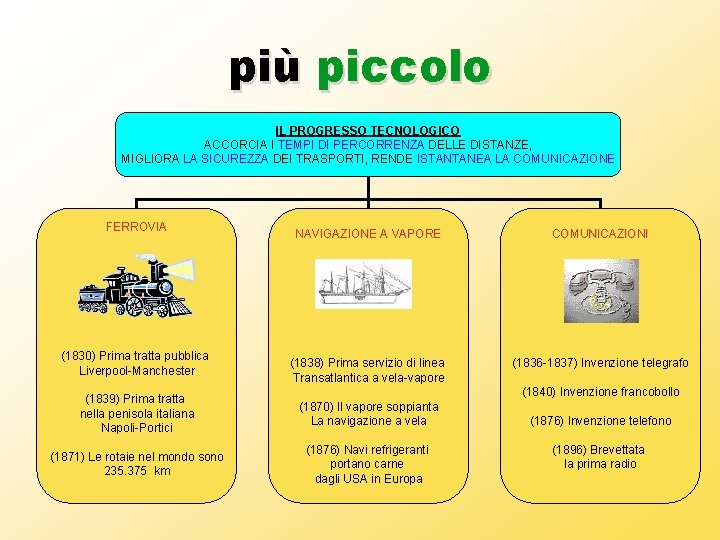 più piccolo

IL PROGRESSO TECNOLOGICO
ACCORCIA I TEMPI DI PERCORRENZA DELLE DISTANZE,
MIGLIORA LA SICUREZZA DEI TRASPORTI, RENDE ISTANTANEA LA COMUNICAZIONE

FERROVIA

(1830) Prima tratta pubblica Liverpool-Manchester

(1839) Prima tratta nella penisola italiana Napoli-Portici

(1871) Le rotaie nel mondo sono 235.375 km

NAVIGAZIONE A VAPORE

(1838) Prima servizio di linea Transatlantica a vela-vapore

(1870) Il vapore soppianta La navigazione a vela

(1876) Navi refrigeranti portano carne dagli USA in Europa

COMUNICAZIONI

(1836-1837) Invenzione telegrafo

(1840) Invenzione francobollo

(1876) Invenzione telefono

(1896) Brevettata la prima radio